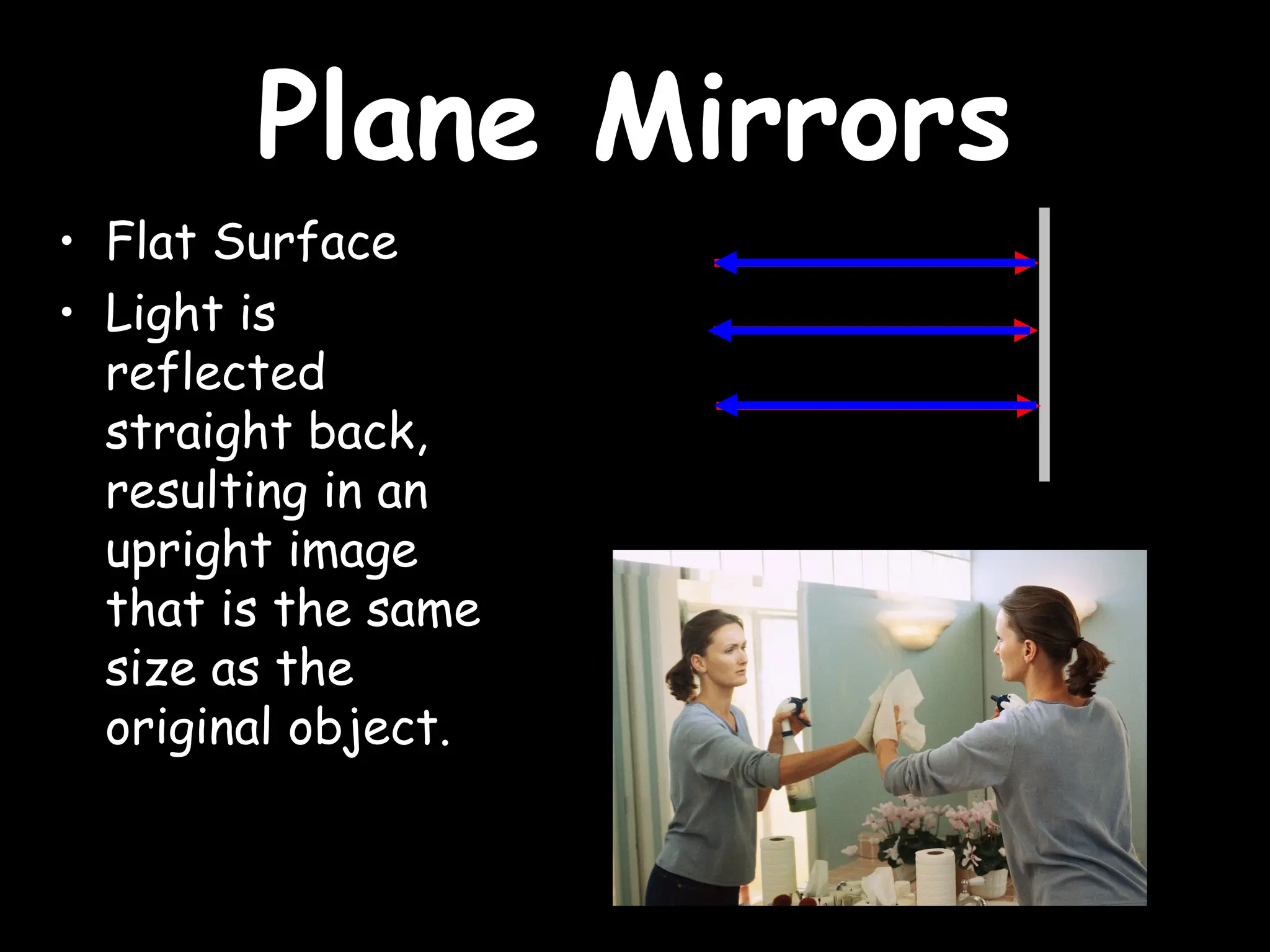 Plane Mirrors

• Flat Surface
• Light is reflected straight back, resulting in an upright image that is the same size as the original object.